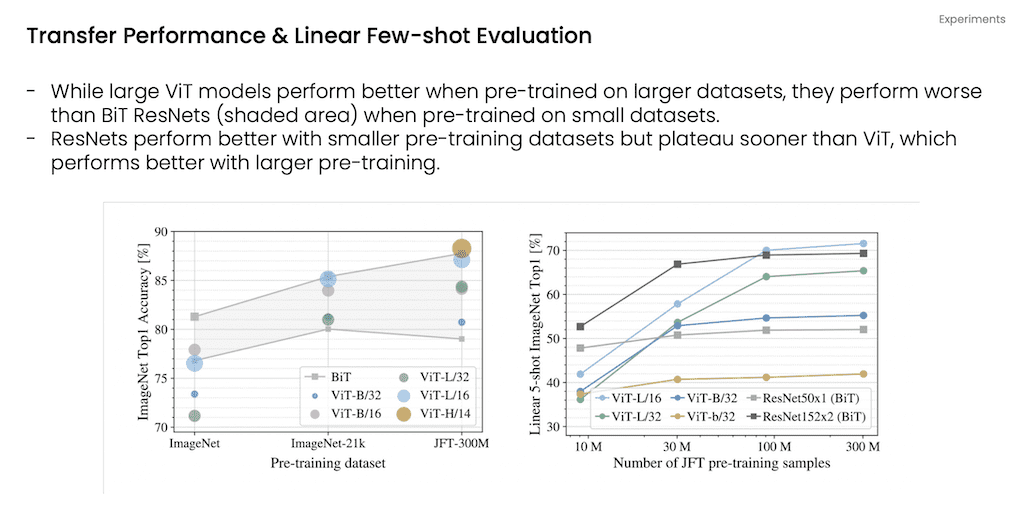 Experiments

Transfer Performance & Linear Few-shot Evaluation

- While large ViT models perform better when pre-trained on larger datasets, they perform worse than BiT ResNets (shaded area) when pre-trained on small datasets.
- ResNets perform better with smaller pre-training datasets but plateau sooner than ViT, which performs better with larger pre-training.

ImageNet Top1 Accuracy [%]
90
85
80
75
70
BiT
ViT-B/32
ViT-B/16
ViT-L/32
ViT-L/16
ViT-H/14
ImageNet
ImageNet-21k
JFT-300M
Pre-training dataset

Linear 5-shot ImageNet Top1 [%]
70
60
50
40
30
ViT-L/16
ViT-L/32
ViT-B/32
ViT-b/32
ResNet50x1 (BiT)
ResNet152x2 (BiT)
10 M
30 M
100 M
300 M
Number of JFT pre-training samples